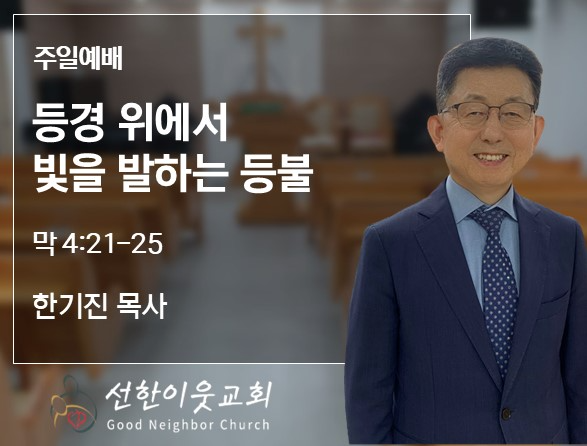 주일예배

등경 위에서
빛을 발하는 등불

막 4:21-25

한기진 목사

선한이웃교회
Good Neighbor Church